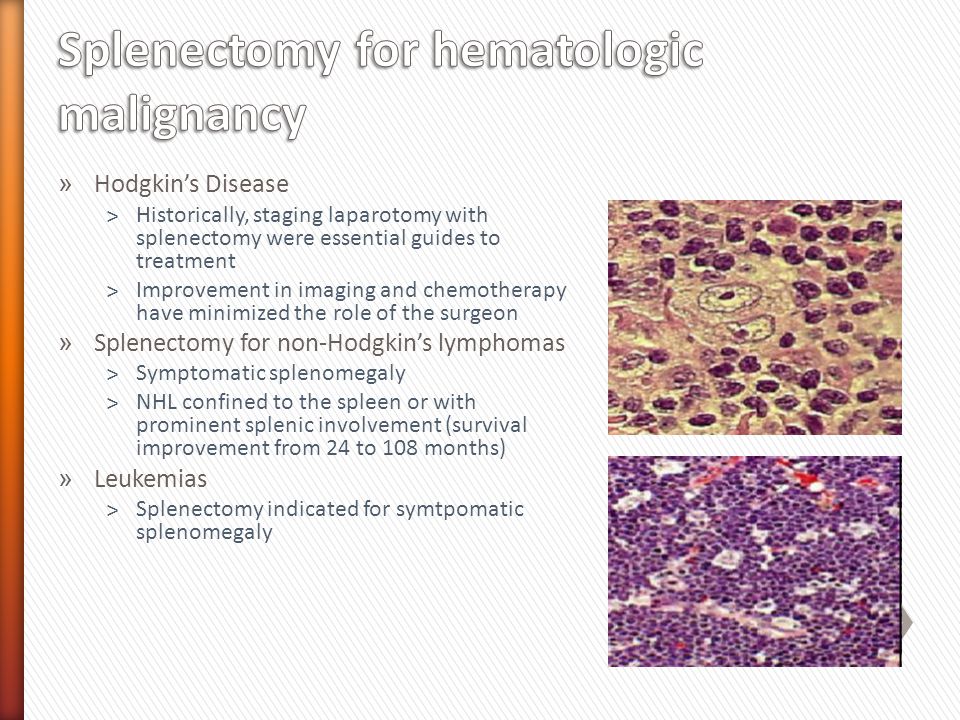 Splenectomy for hematologic malignancy

» Hodgkin's Disease
> Historically, staging laparotomy with splenectomy were essential guides to treatment
> Improvement in imaging and chemotherapy have minimized the role of the surgeon
» Splenectomy for non-Hodgkin's lymphomas
> Symptomatic splenomegaly
> NHL confined to the spleen or with prominent splenic involvement (survival improvement from 24 to 108 months)
» Leukemias
> Splenectomy indicated for symtpomatic splenomegaly